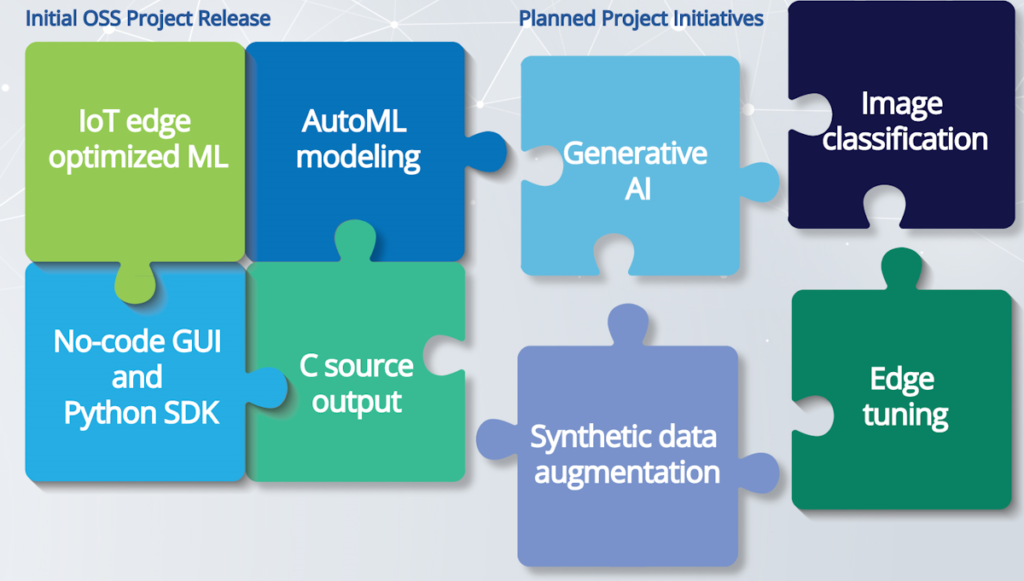 Initial OSS Project Release

IoT edge optimized ML

AutoML modeling

No-code GUI and Python SDK

C source output

Planned Project Initiatives

Generative AI

Image classification

Synthetic data augmentation

Edge tuning